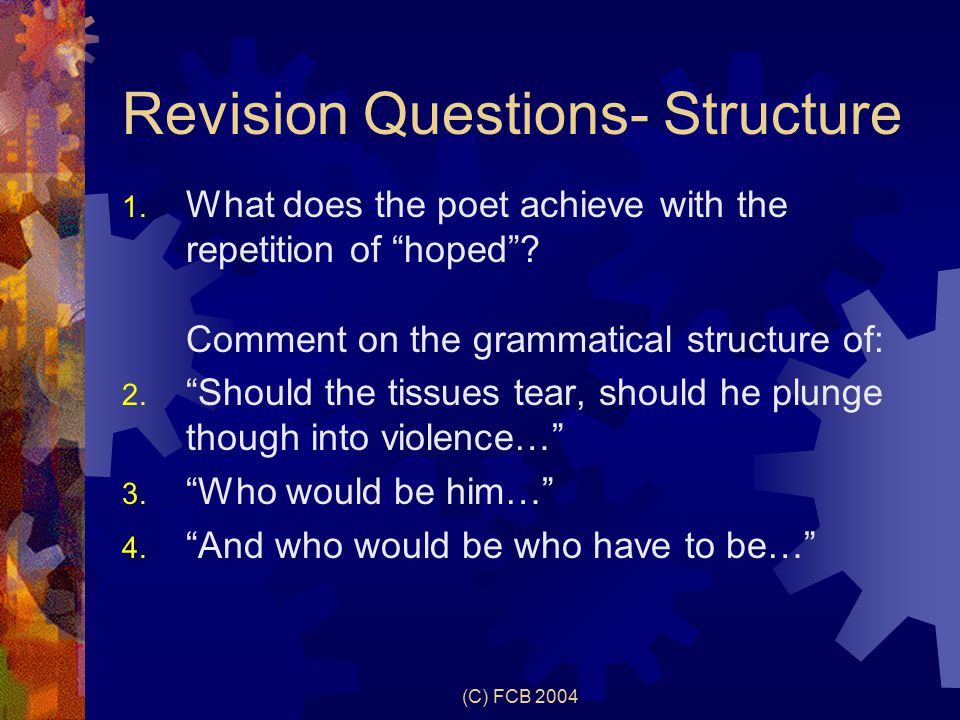 Revision Questions- Structure

1. What does the poet achieve with the repetition of “hoped”?

Comment on the grammatical structure of:

2. “Should the tissues tear, should he plunge though into violence…”
3. “Who would be him…”
4. “And who would be who have to be…”

(C) FCB 2004